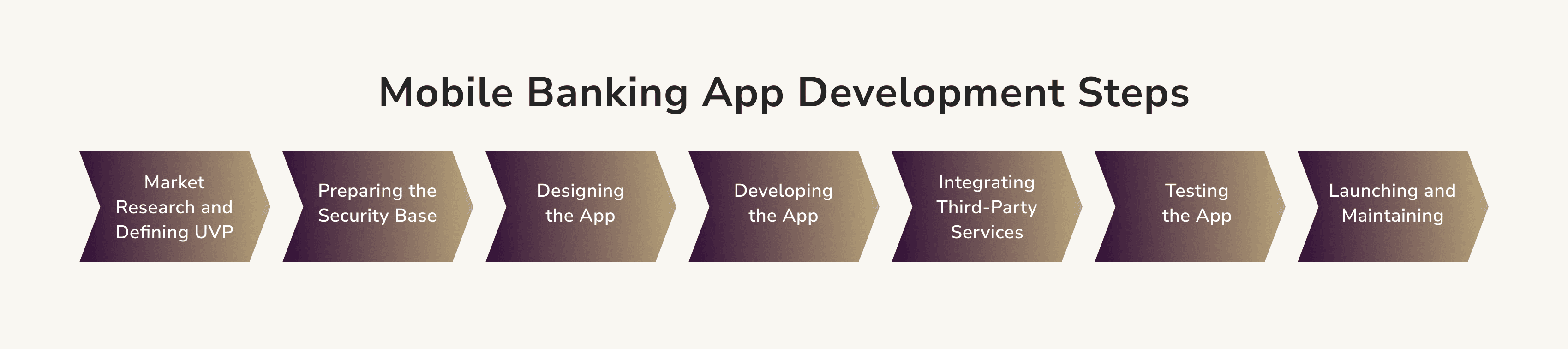 Mobile Banking App Development Steps

Market Research and Defining UVP

Preparing the Security Base

Designing the App

Developing the App

Integrating Third-Party Services

Testing the App

Launching and Maintaining